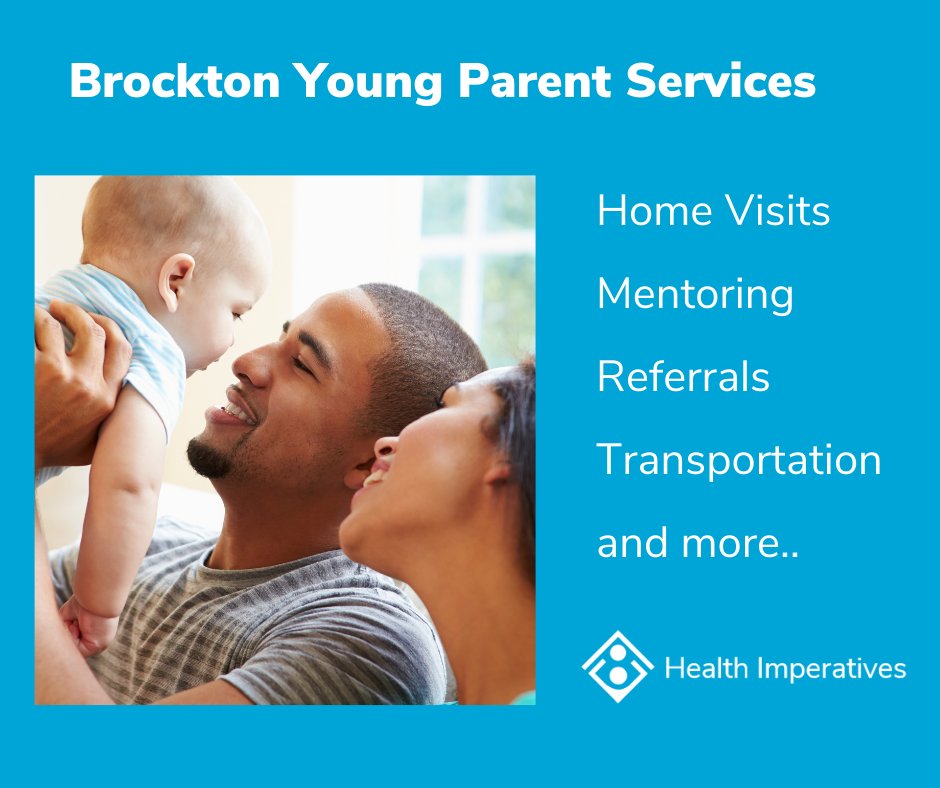 Brockton Young Parent Services

Home Visits

Mentoring

Referrals

Transportation

and more..

Health Imperatives